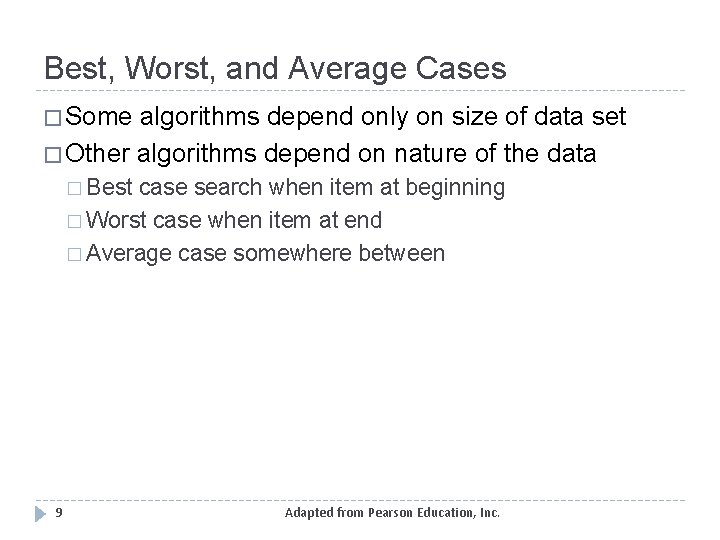 Best, Worst, and Average Cases

□ Some algorithms depend only on size of data set
□ Other algorithms depend on nature of the data
□ Best case search when item at beginning
□ Worst case when item at end
□ Average case somewhere between

9

Adapted from Pearson Education, Inc.